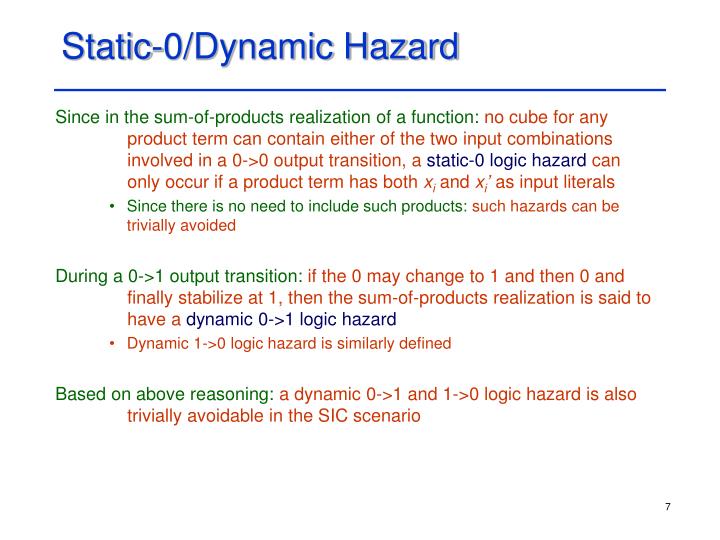 Static-0/Dynamic Hazard

Since in the sum-of-products realization of a function: no cube for any product term can contain either of the two input combinations involved in a 0->0 output transition, a static-0 logic hazard can only occur if a product term has both $x_i$ and $x_i'$ as input literals

• Since there is no need to include such products: such hazards can be trivially avoided

During a 0->1 output transition: if the 0 may change to 1 and then 0 and finally stabilize at 1, then the sum-of-products realization is said to have a dynamic 0->1 logic hazard

• Dynamic 1->0 logic hazard is similarly defined

Based on above reasoning: a dynamic 0->1 and 1->0 logic hazard is also trivially avoidable in the SIC scenario

7